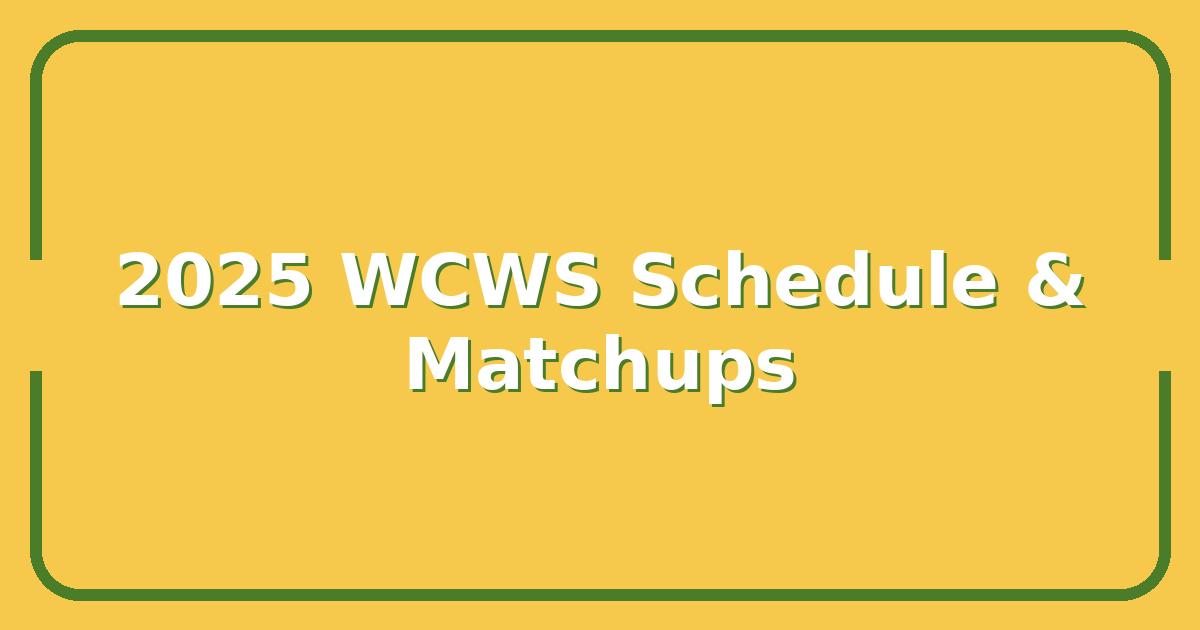 2025 WCWS Schedule & Matchups